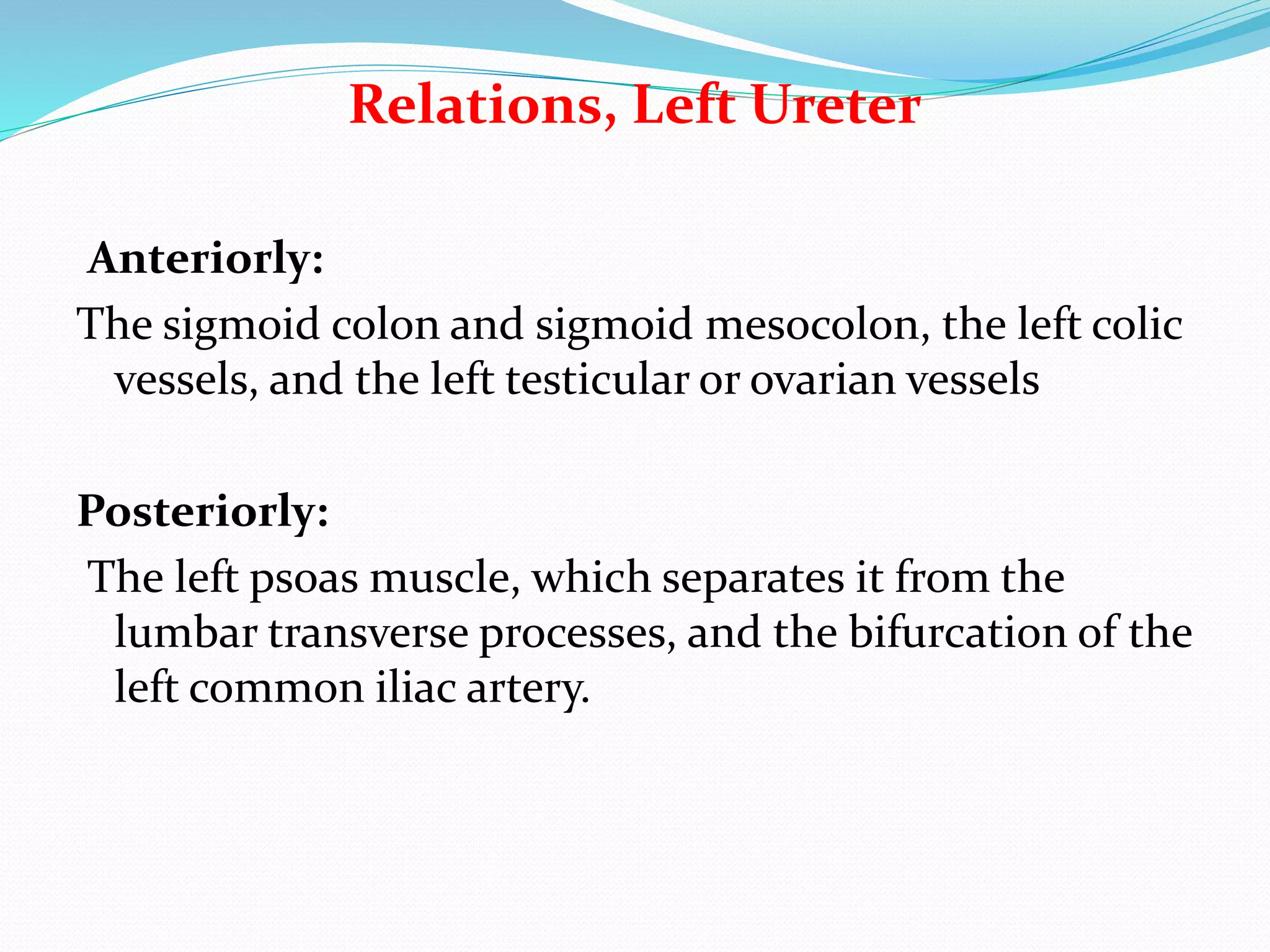 Relations, Left Ureter

Anteriorly:

The sigmoid colon and sigmoid mesocolon, the left colic vessels, and the left testicular or ovarian vessels

Posteriorly:

The left psoas muscle, which separates it from the lumbar transverse processes, and the bifurcation of the left common iliac artery.